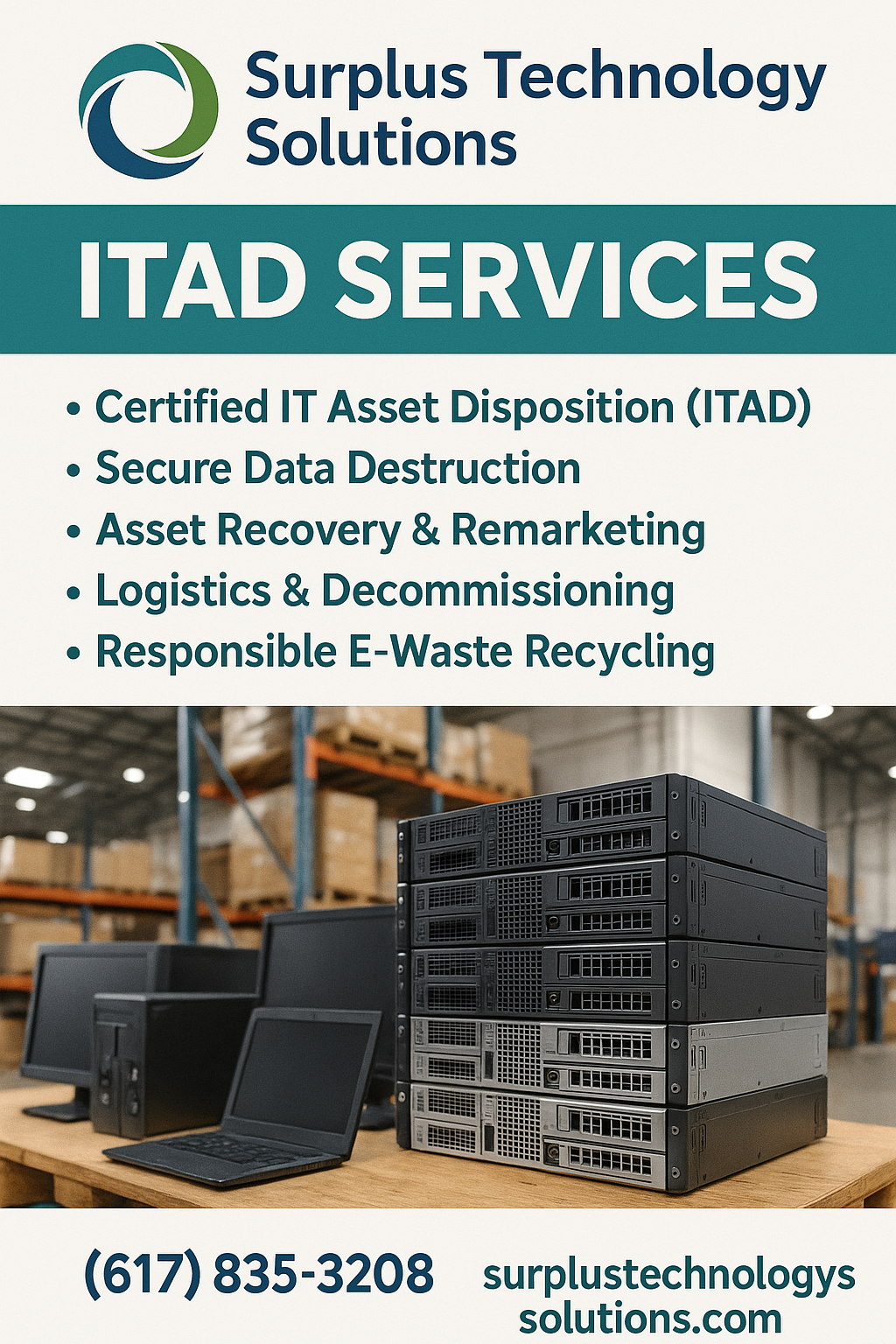 Surplus Technology Solutions

ITAD SERVICES

• Certified IT Asset Disposition (ITAD)
• Secure Data Destruction
• Asset Recovery & Remarketing
• Logistics & Decommissioning
• Responsible E-Waste Recycling

(617) 835-3208

surplustechnologys solutions.com